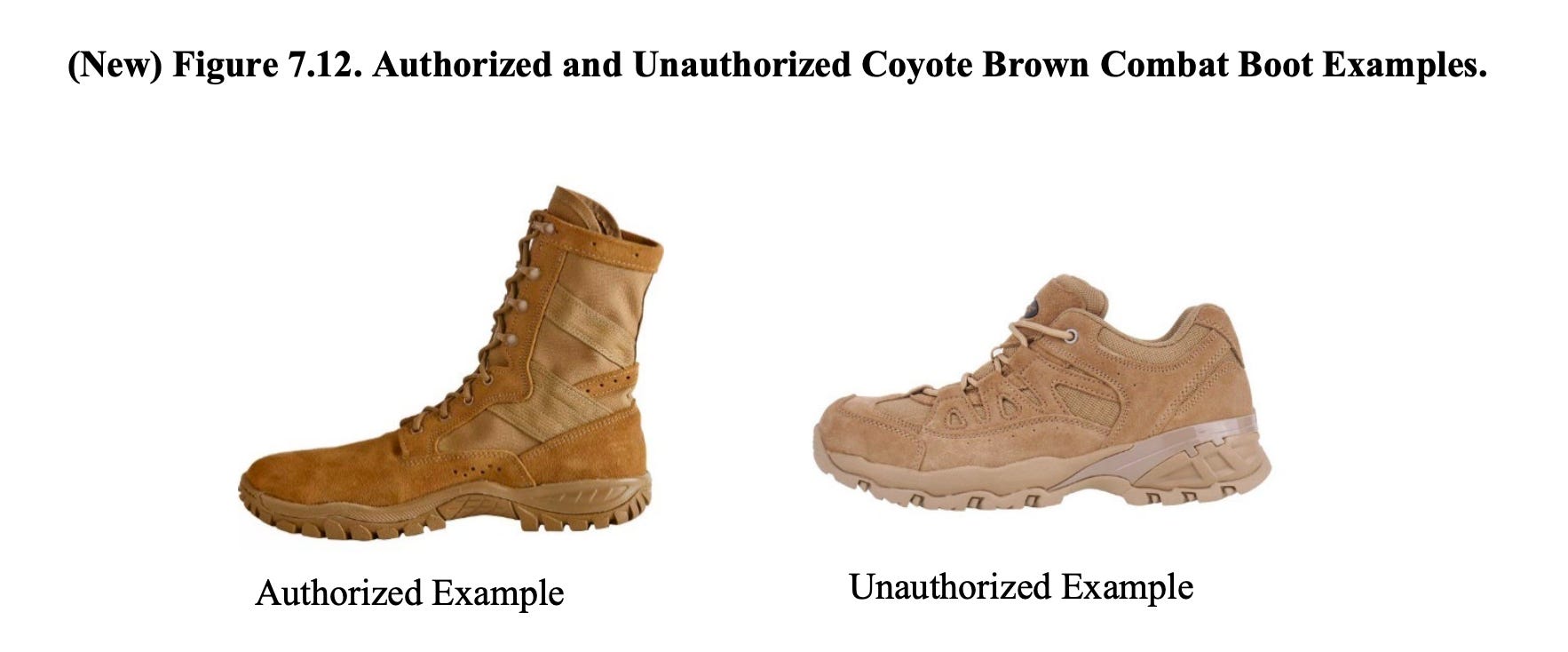 (New) Figure 7.12. Authorized and Unauthorized Coyote Brown Combat Boot Examples.

Authorized Example

Unauthorized Example